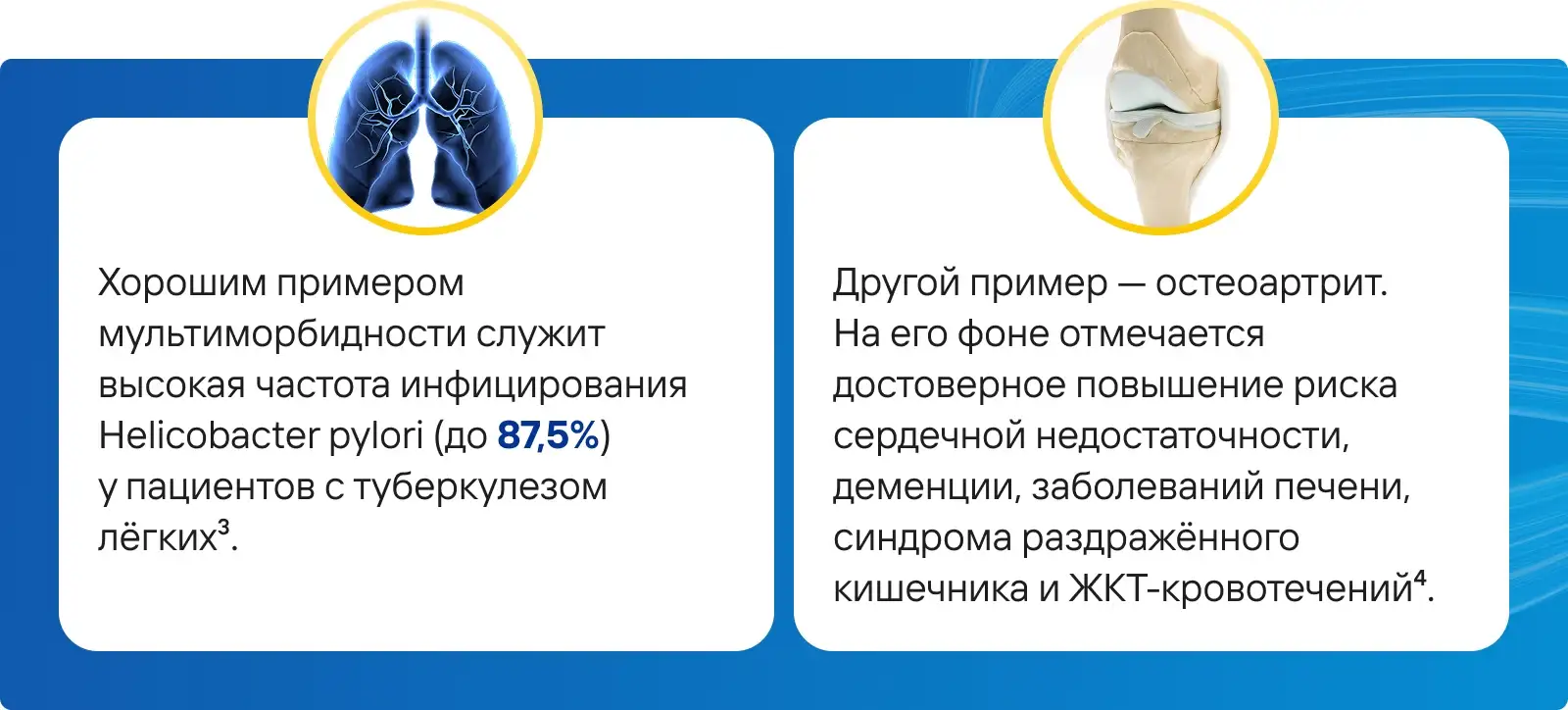 Хорошим примером мультиморбидности служит высокая частота инфицирования Helicobacter pylori (до 87,5%) у пациентов с туберкулезом лёгких³.

Другой пример — остеоартрит. На его фоне отмечается достоверное повышение риска сердечной недостаточности, деменции, заболеваний печени, синдрома раздражённого кишечника и ЖКТ-кровотечений⁴.